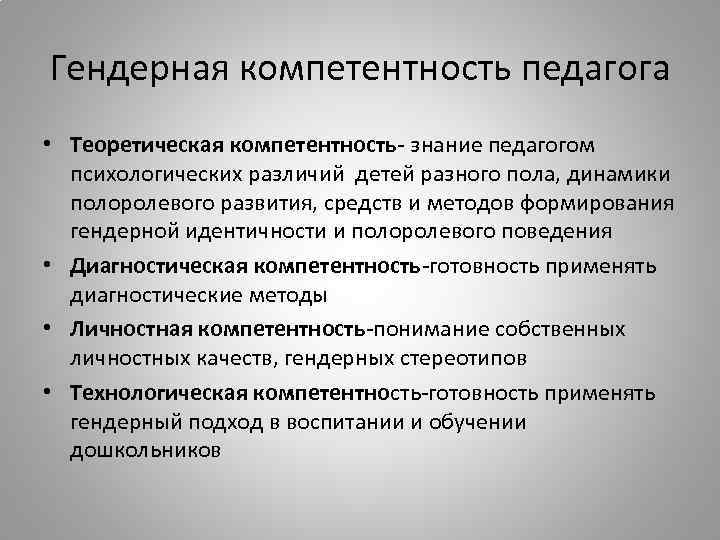 Гендерная компетентность педагога

• Теоретическая компетентность- знание педагогом психологических различий детей разного пола, динамики полоролевого развития, средств и методов формирования гендерной идентичности и полоролевого поведения

• Диагностическая компетентность-готовность применять диагностические методы

• Личностная компетентность-понимание собственных личностных качеств, гендерных стереотипов

• Технологическая компетентность-готовность применять гендерный подход в воспитании и обучении дошкольников